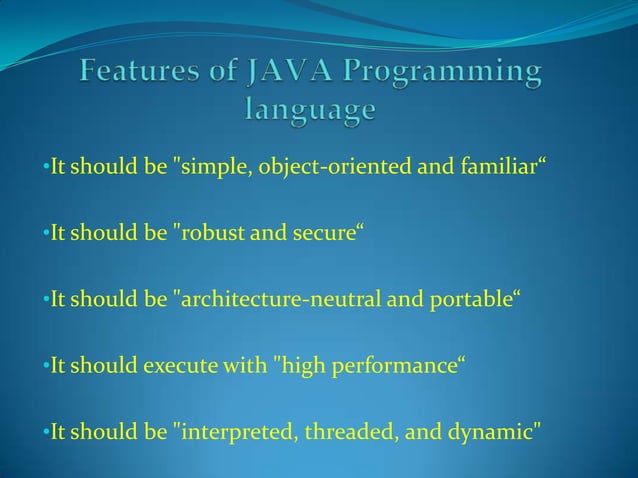 Features of JAVA Programming language

•It should be "simple, object-oriented and familiar“

•It should be "robust and secure“

•It should be "architecture-neutral and portable“

•It should execute with "high performance“

•It should be "interpreted, threaded, and dynamic"